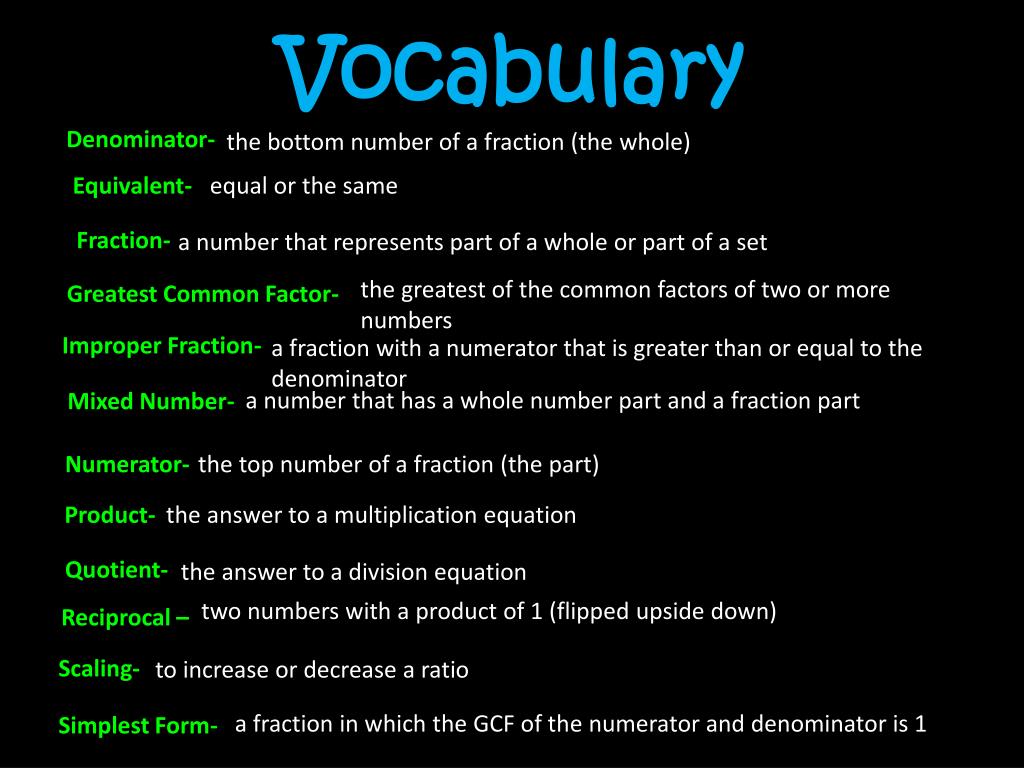 Vocabulary

Denominator- the bottom number of a fraction (the whole)

Equivalent- equal or the same

Fraction- a number that represents part of a whole or part of a set

Greatest Common Factor- the greatest of the common factors of two or more numbers

Improper Fraction- a fraction with a numerator that is greater than or equal to the denominator

Mixed Number- a number that has a whole number part and a fraction part

Numerator- the top number of a fraction (the part)

Product- the answer to a multiplication equation

Quotient- the answer to a division equation

Reciprocal – two numbers with a product of 1 (flipped upside down)

Scaling- to increase or decrease a ratio

Simplest Form- a fraction in which the GCF of the numerator and denominator is 1